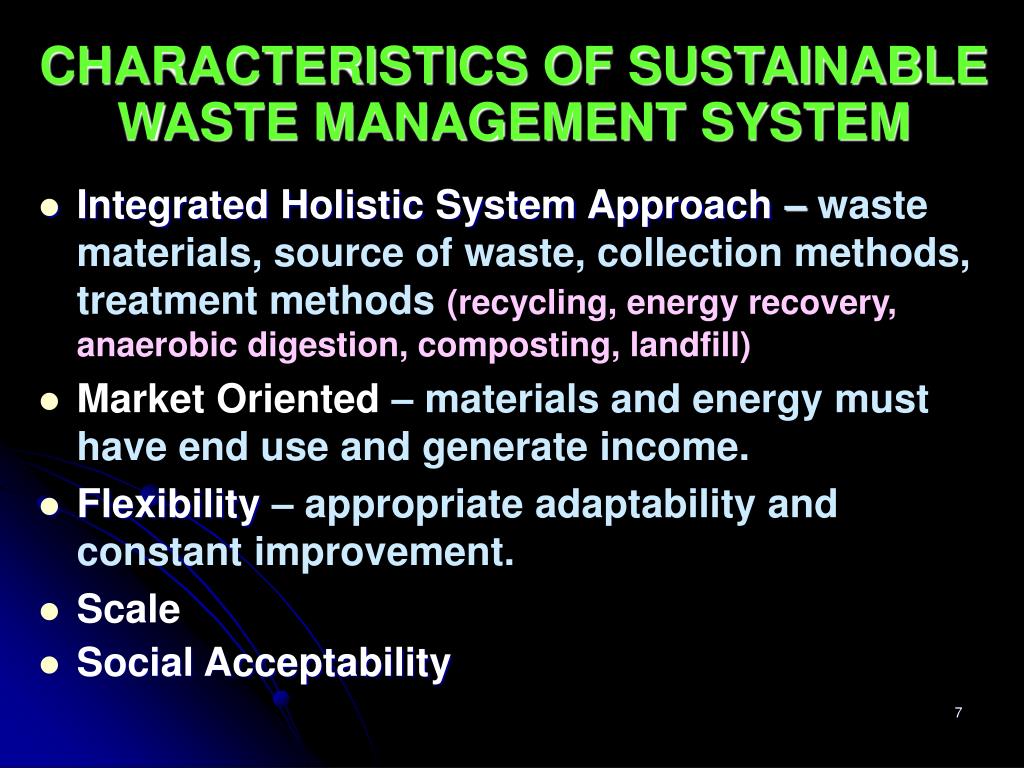 CHARACTERISTICS OF SUSTAINABLE WASTE MANAGEMENT SYSTEM

- Integrated Holistic System Approach – waste materials, source of waste, collection methods, treatment methods (recycling, energy recovery, anaerobic digestion, composting, landfill)
- Market Oriented – materials and energy must have end use and generate income.
- Flexibility – appropriate adaptability and constant improvement.
- Scale
- Social Acceptability

7